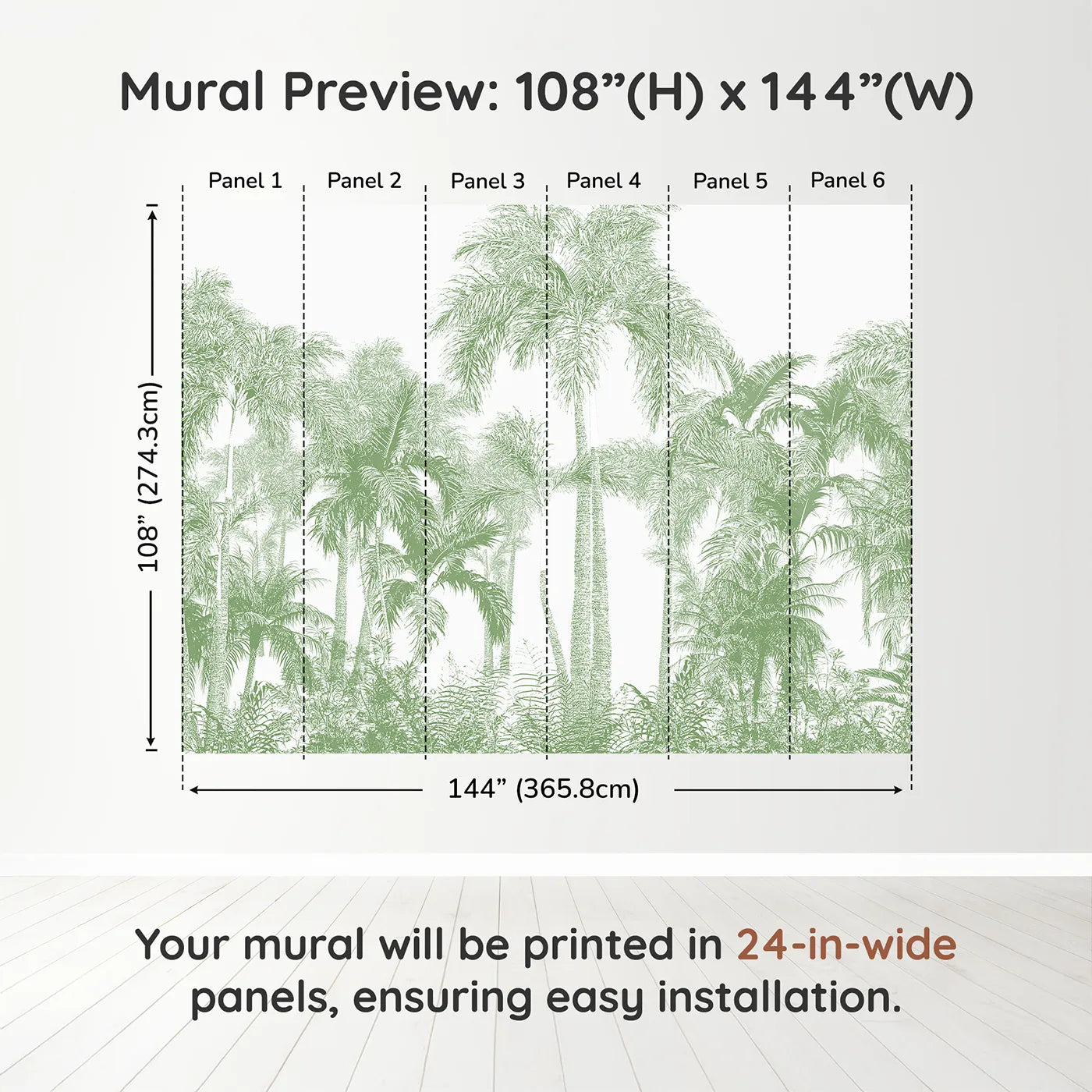 Mural Preview: 108”(H) x 144”(W)

Panel 1 Panel 2 Panel 3 Panel 4 Panel 5 Panel 6

108” (274.3cm)

144” (365.8cm)

Your mural will be printed in 24-in-wide panels, ensuring easy installation.